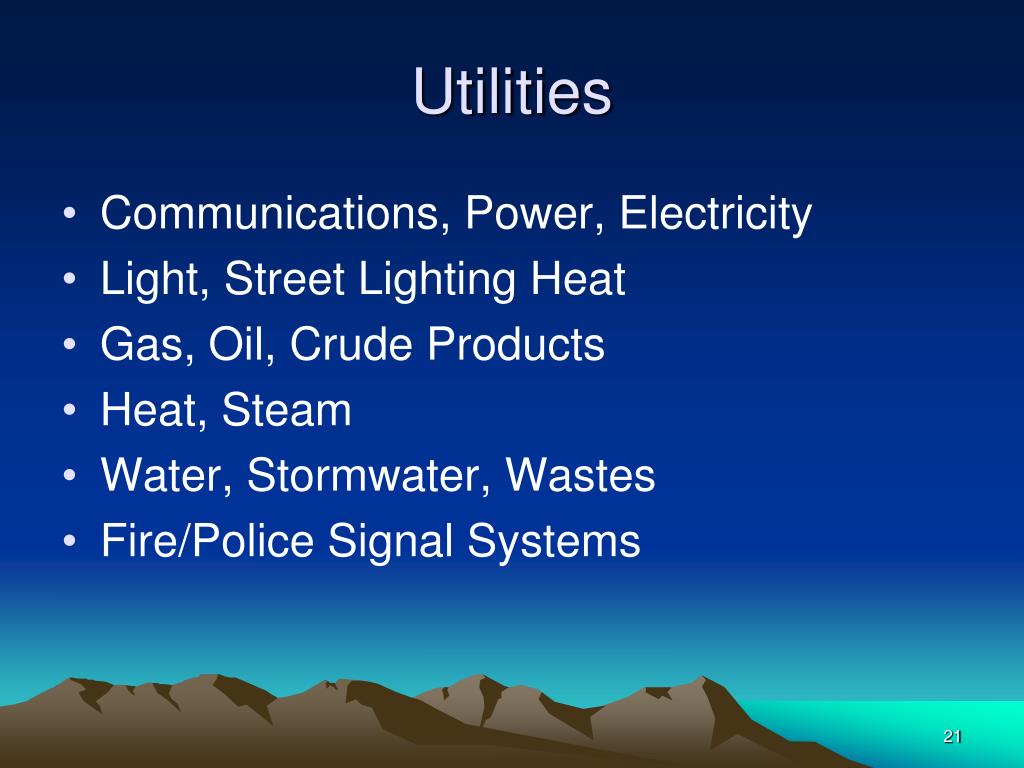 Utilities

• Communications, Power, Electricity
• Light, Street Lighting Heat
• Gas, Oil, Crude Products
• Heat, Steam
• Water, Stormwater, Wastes
• Fire/Police Signal Systems

21